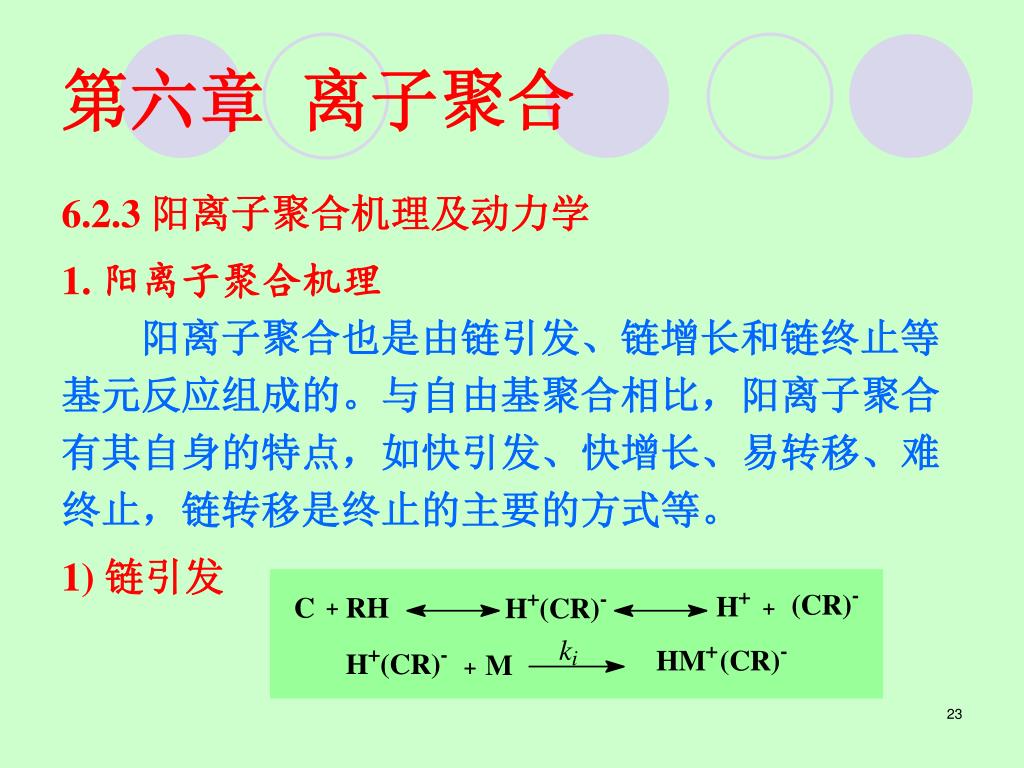 第六章 离子聚合

6.2.3 阳离子聚合机理及动力学

1. 阳离子聚合机理

阳离子聚合也是由链引发、链增长和链终止等基元反应组成的。与自由基聚合相比，阳离子聚合有其自身的特点，如快引发、快增长、易转移、难终止，链转移是终止的主要的方式等。

1) 链引发

$C + RH \longleftrightarrow H^+(CR)^- \longleftrightarrow H^+ + (CR)^-$

$H^+(CR)^- + M \xrightarrow{k_i} HM^+(CR)^-$

23